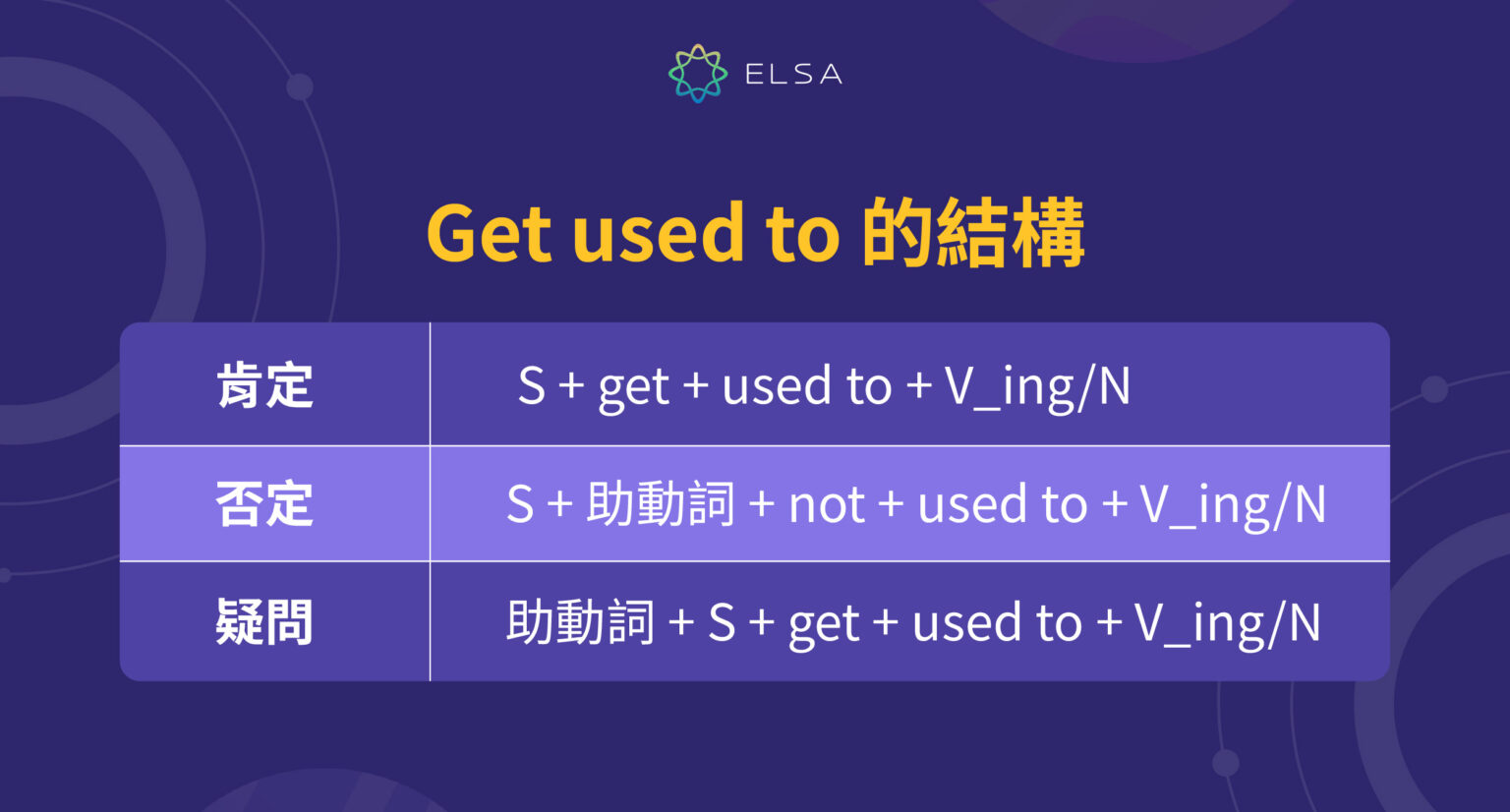 ELSA

Get used to 的結構

| 肯定 | S + get + used to + V_ing/N |
|---|---|
| 否定 | S + 助動詞 + not + used to + V_ing/N |
| 疑問 | 助動詞 + S + get + used to + V_ing/N |